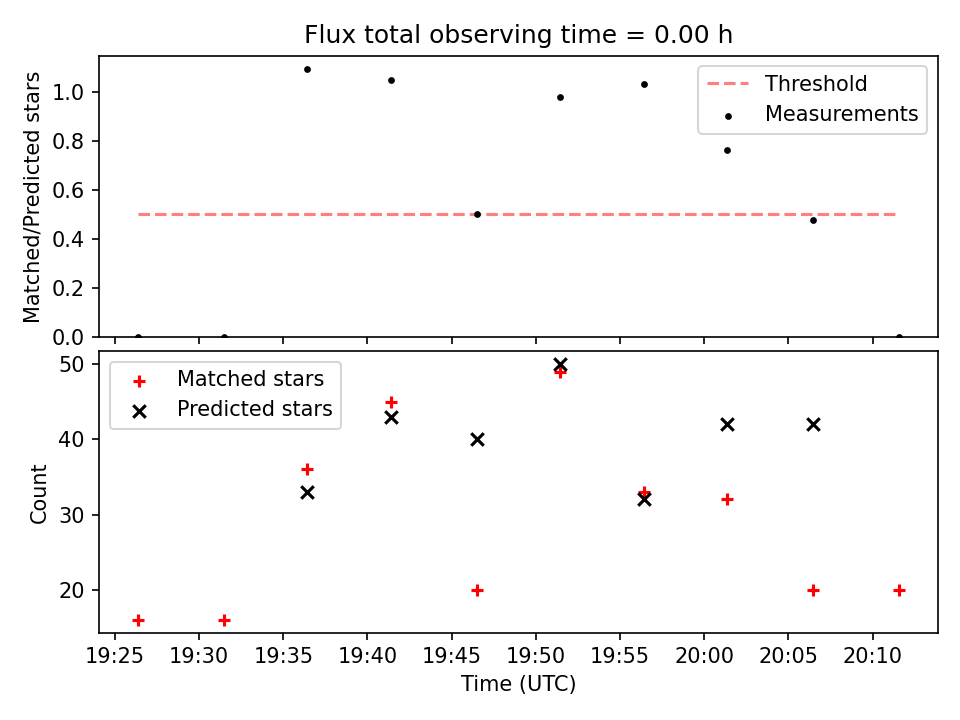 Flux total observing time = 0.00 h

Matched/Predicted stars

1.0
0.8
0.6
0.4
0.2
0.0

Threshold
Measurements

Count

50
40
30
20

Matched stars
Predicted stars

19:25 19:30 19:35 19:40 19:45 19:50 19:55 20:00 20:05 20:10

Time (UTC)